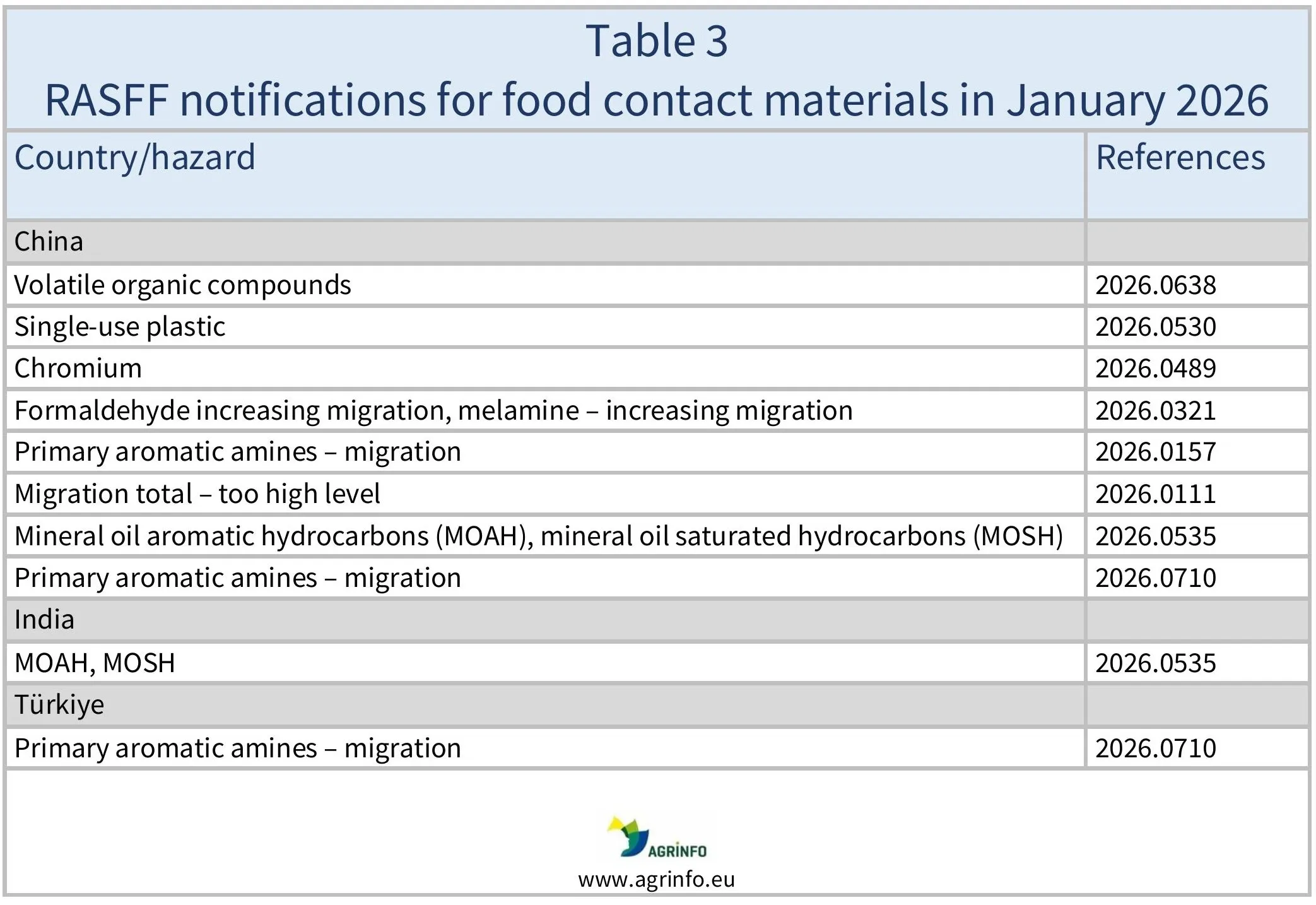 Table 3
RASFF notifications for food contact materials in January 2026

| Country/hazard | References |
|---|---|
| China | |
| Volatile organic compounds | 2026.0638 |
| Single-use plastic | 2026.0530 |
| Chromium | 2026.0489 |
| Formaldehyde increasing migration, melamine – increasing migration | 2026.0321 |
| Primary aromatic amines – migration | 2026.0157 |
| Migration total – too high level | 2026.0111 |
| Mineral oil aromatic hydrocarbons (MOAH), mineral oil saturated hydrocarbons (MOSH) | 2026.0535 |
| Primary aromatic amines – migration | 2026.0710 |
| India | |
| MOAH, MOSH | 2026.0535 |
| Türkiye | |
| Primary aromatic amines – migration | 2026.0710 |

AGRINFO
www.agrinfo.eu